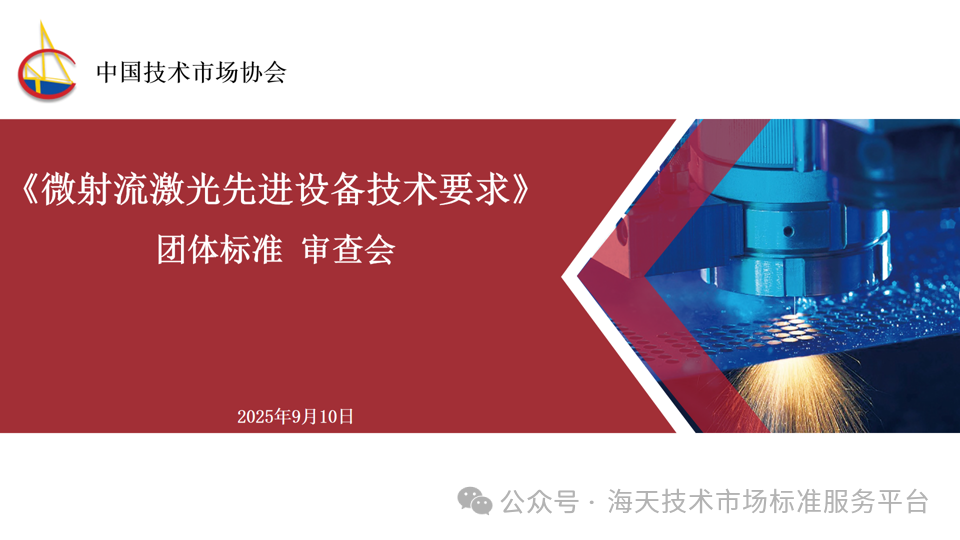 中国技术市场协会

《微射流激光先进设备技术要求》

团体标准 审查会

2025年9月10日

公众号 · 海天技术市场标准服务平台